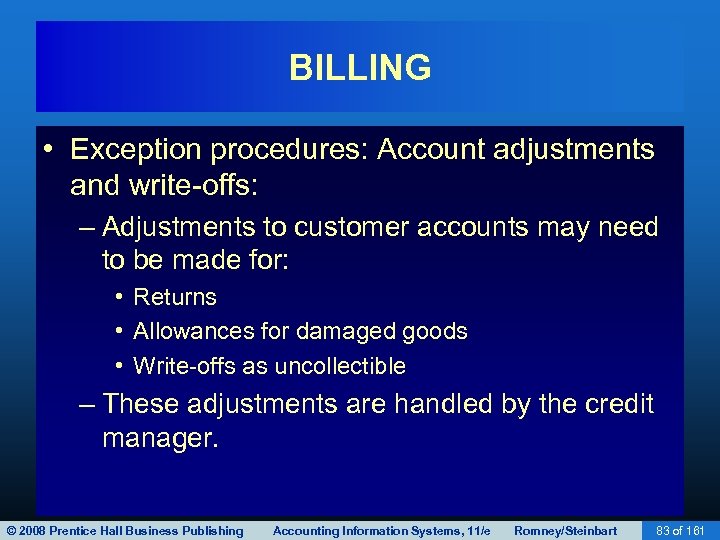 BILLING

• Exception procedures: Account adjustments and write-offs:

– Adjustments to customer accounts may need to be made for:

• Returns

• Allowances for damaged goods

• Write-offs as uncollectible

– These adjustments are handled by the credit manager.

© 2008 Prentice Hall Business Publishing Accounting Information Systems, 11/e Romney/Steinbart 83 of 161